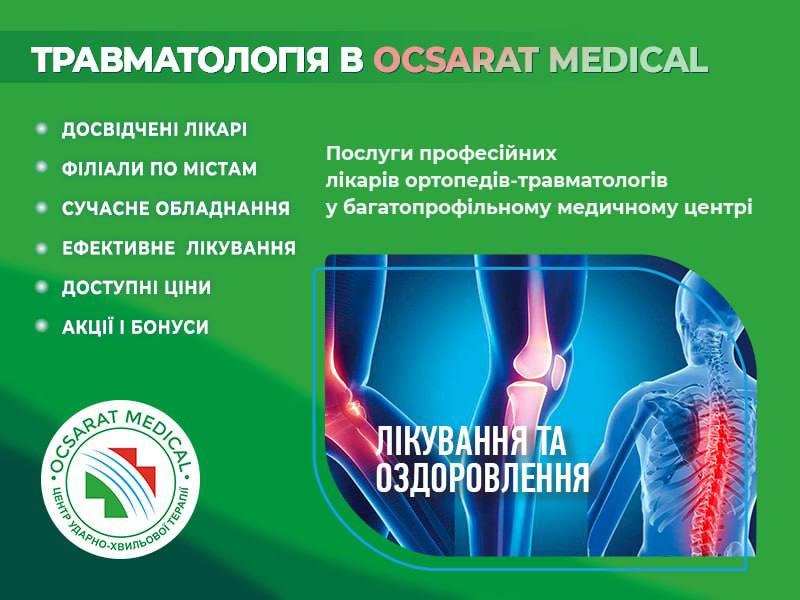 ТРАВМАТОЛОГІЯ В OCSARAT MEDICAL

ДОСВІДЧЕНІ ЛІКАРІ
ФІЛІАЛИ ПО МІСТАМ
СУЧАСНЕ ОБЛАДНАННЯ
ЕФЕКТИВНЕ ЛІКУВАННЯ
ДОСТУПНІ ЦІНИ
АКЦІЇ І БОНУСИ

Послуги професійних лікарів ортопедів-травматологів у багатопрофільному медичному центрі

ЛІКУВАННЯ ТА ОЗДОРОВЛЕННЯ

OCSARAT MEDICAL
ЦЕНТР УДАРНО-ХВИЛЬОВОЇ ТЕРАПІЇ